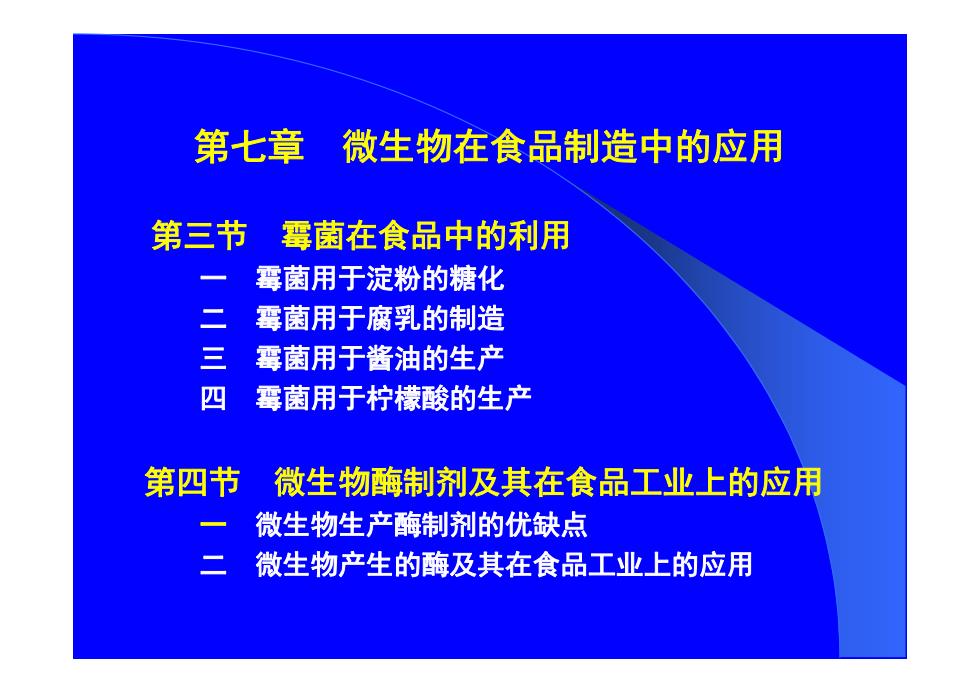 第七章　微生物在食品制造中的应用

第三节　霉菌在食品中的利用

一　霉菌用于淀粉的糖化
二　霉菌用于腐乳的制造
三　霉菌用于酱油的生产
四　霉菌用于柠檬酸的生产

第四节　微生物酶制剂及其在食品工业上的应用

一　微生物生产酶制剂的优缺点
二　微生物产生的酶及其在食品工业上的应用